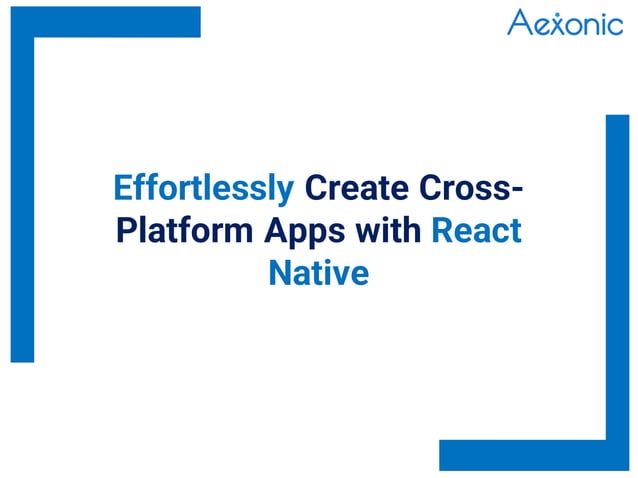 Aexonic

Effortlessly Create Cross-Platform Apps with React Native